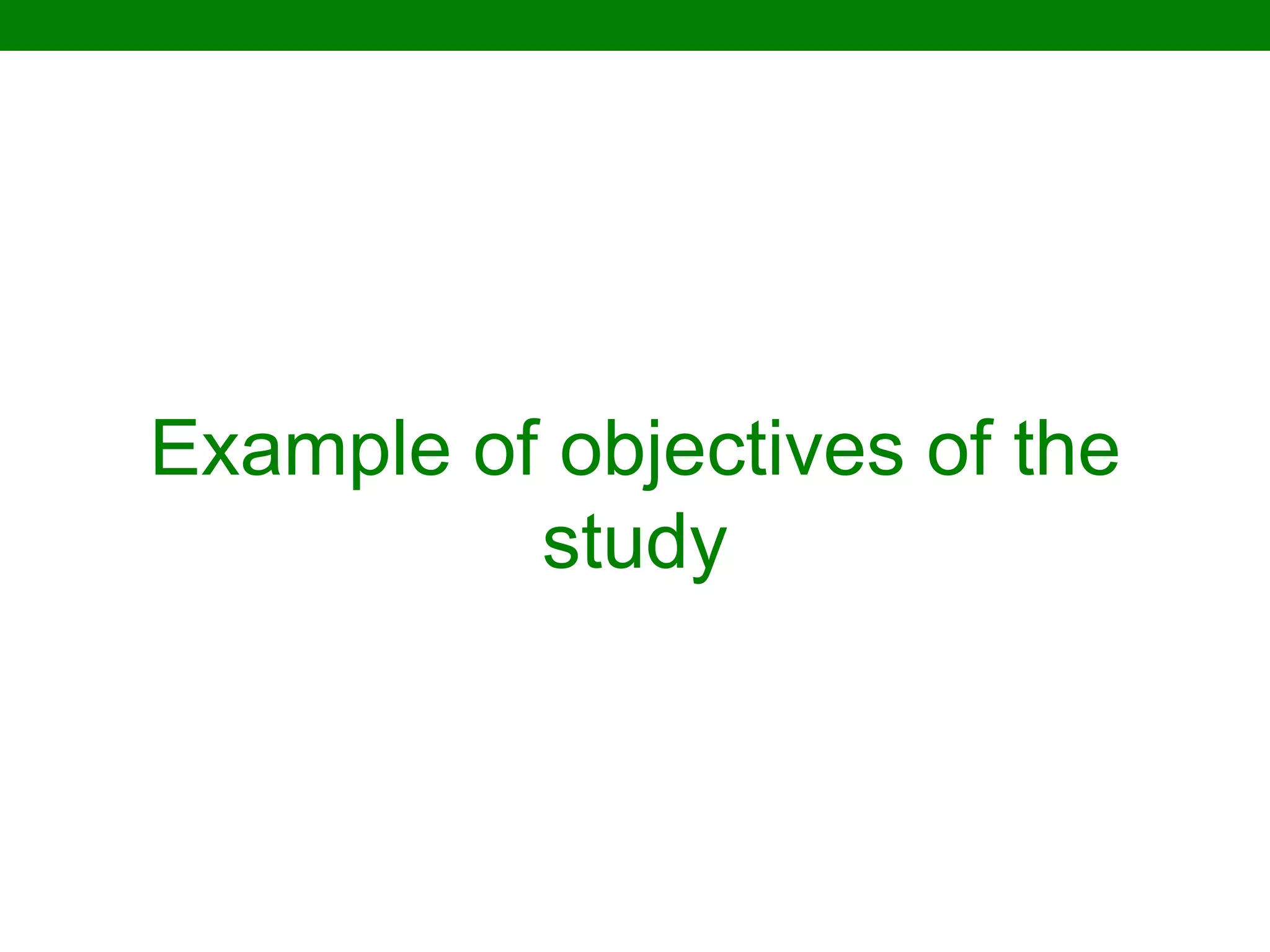 Example of objectives of the study